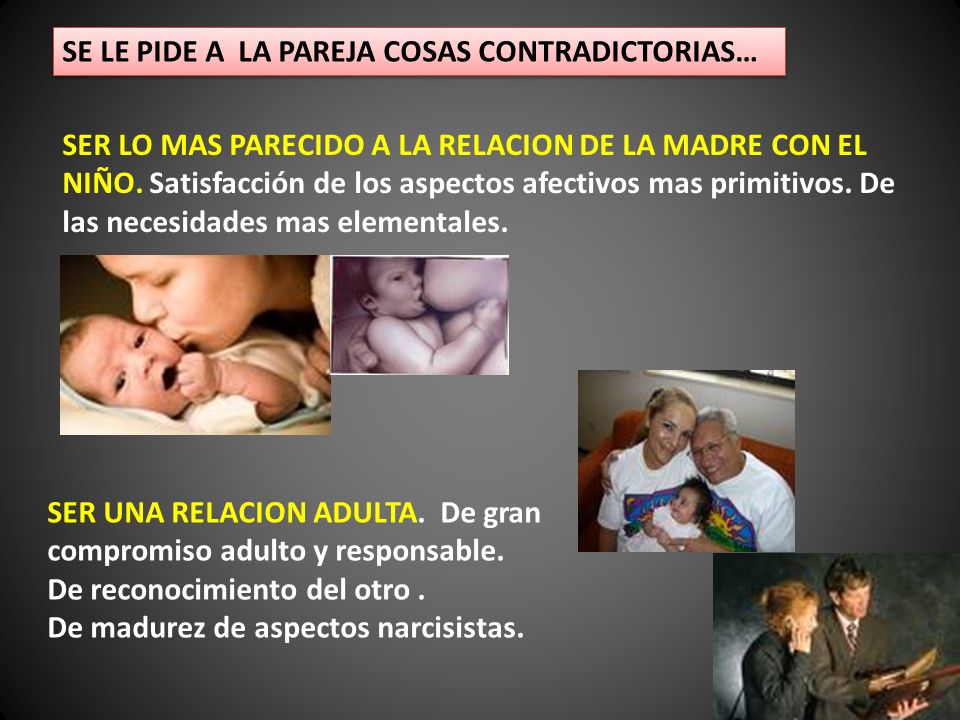 SE LE PIDE A LA PAREJA COSAS CONTRADICTORIAS…

SER LO MAS PARECIDO A LA RELACION DE LA MADRE CON EL NIÑO. Satisfacción de los aspectos afectivos mas primitivos. De las necesidades mas elementales.

SER UNA RELACION ADULTA. De gran compromiso adulto y responsable.
De reconocimiento del otro .
De madurez de aspectos narcisistas.